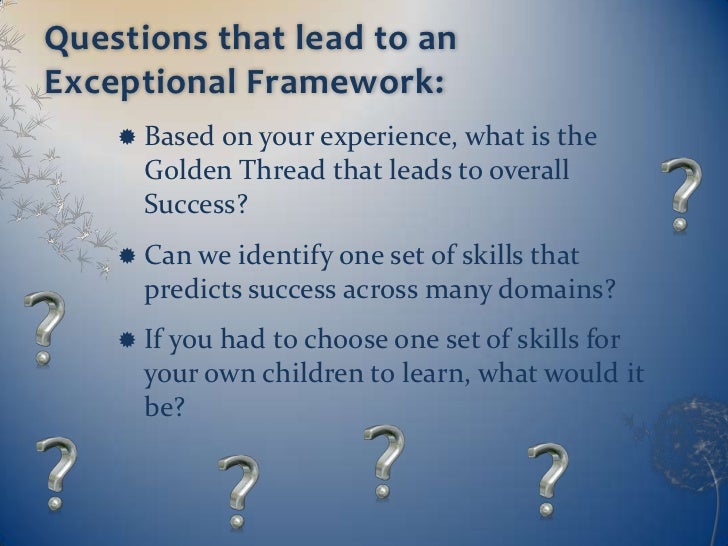 Questions that lead to an Exceptional Framework:

Based on your experience, what is the Golden Thread that leads to overall Success?

Can we identify one set of skills that predicts success across many domains?

If you had to choose one set of skills for your own children to learn, what would it be?

?

?

?

?

?

?